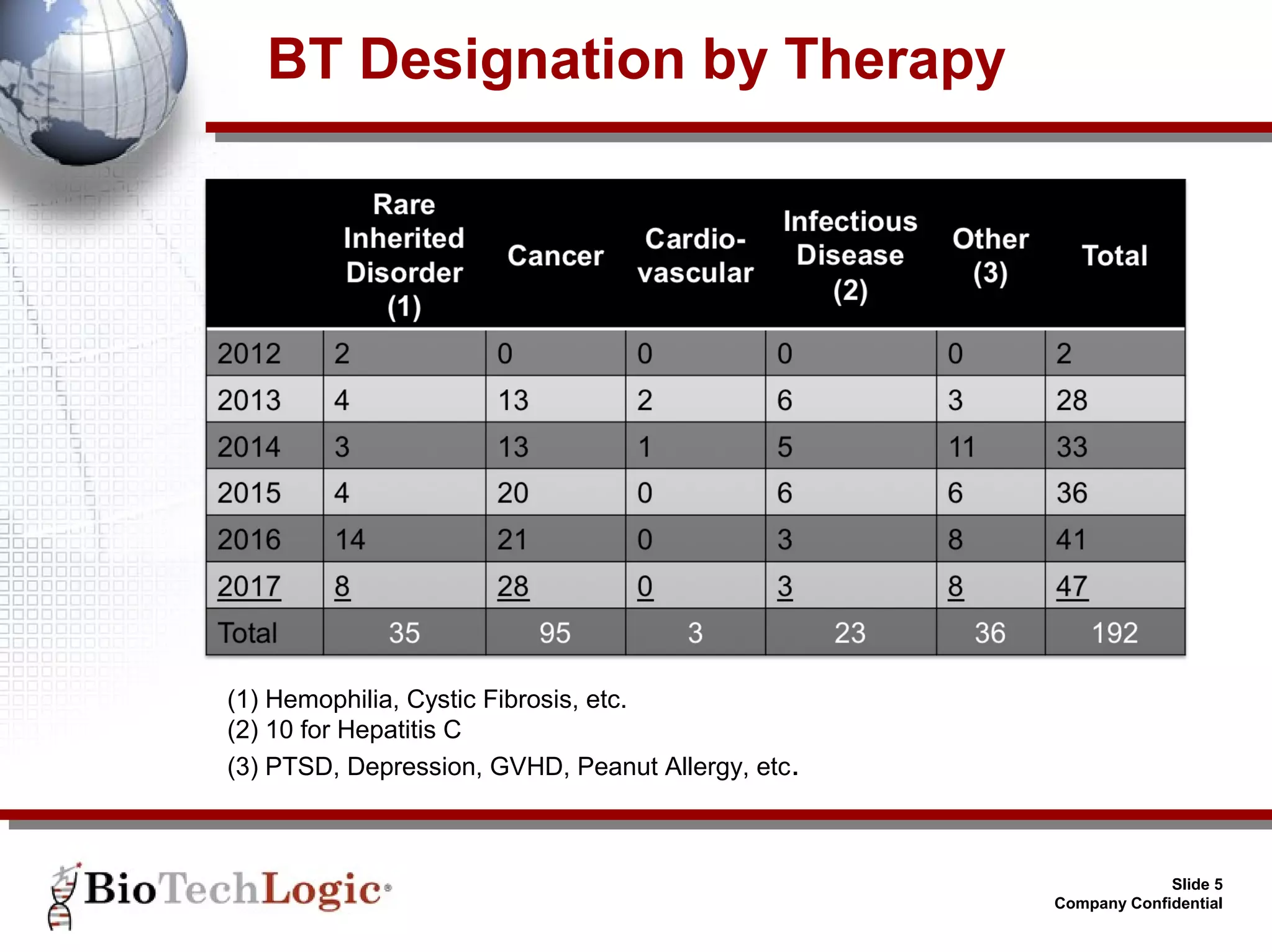 BT Designation by Therapy

| | Rare Inherited Disorder (1) | Cancer | Cardio-vascular | Infectious Disease (2) | Other (3) | Total |
|---|---|---|---|---|---|---|
| 2012 | 2 | 0 | 0 | 0 | 0 | 2 |
| 2013 | 4 | 13 | 2 | 6 | 3 | 28 |
| 2014 | 3 | 13 | 1 | 5 | 11 | 33 |
| 2015 | 4 | 20 | 0 | 6 | 6 | 36 |
| 2016 | 14 | 21 | 0 | 3 | 8 | 41 |
| 2017 | 8 | 28 | 0 | 3 | 8 | 47 |
| Total | 35 | 95 | 3 | 23 | 36 | 192 |

(1) Hemophilia, Cystic Fibrosis, etc.
(2) 10 for Hepatitis C
(3) PTSD, Depression, GVHD, Peanut Allergy, etc.

BioTechLogic

Slide 5
Company Confidential